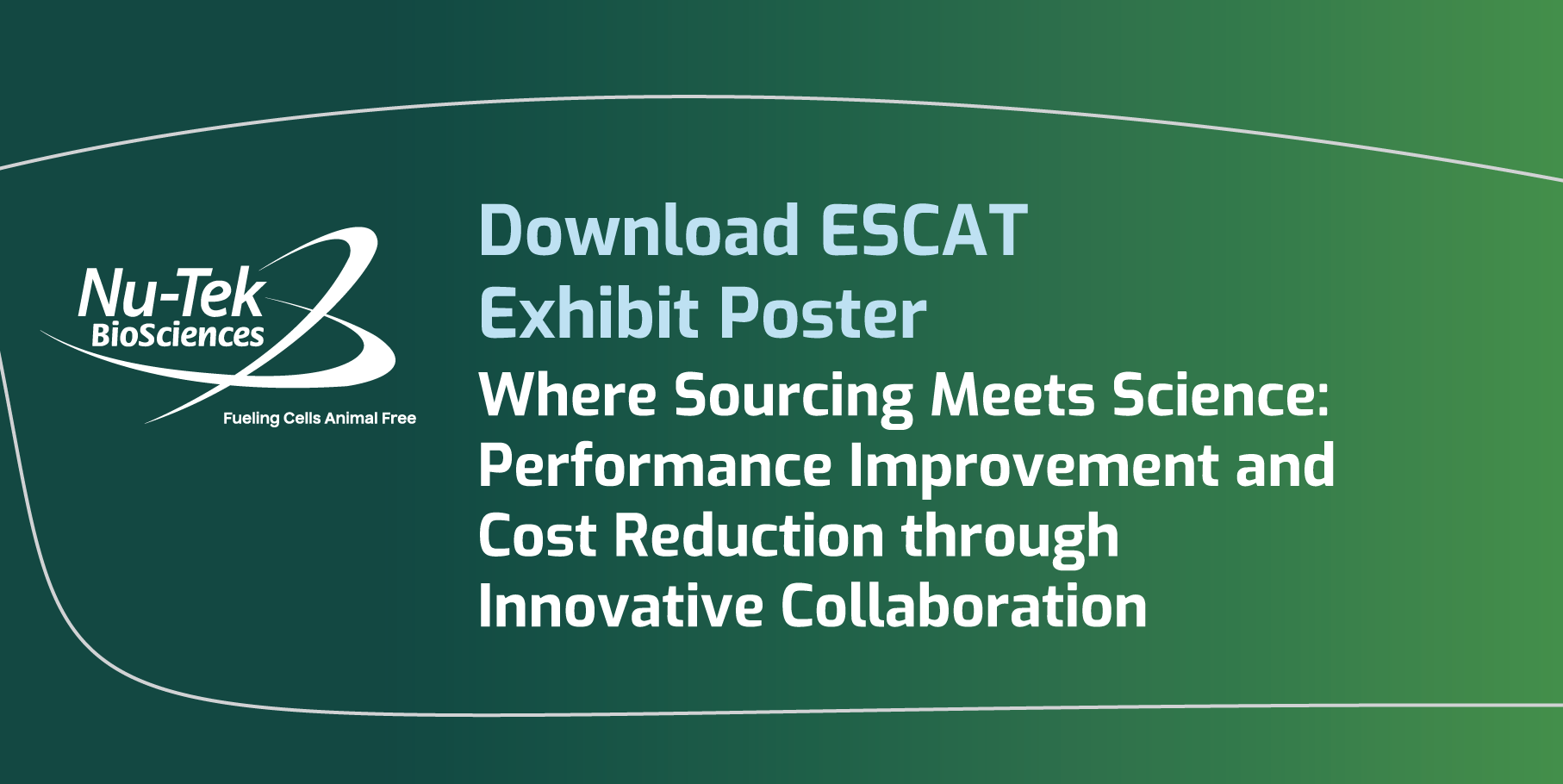 Nu-Tek BioSciences
Fueling Cells Animal Free

Download ESCAT Exhibit Poster

Where Sourcing Meets Science: Performance Improvement and Cost Reduction through Innovative Collaboration